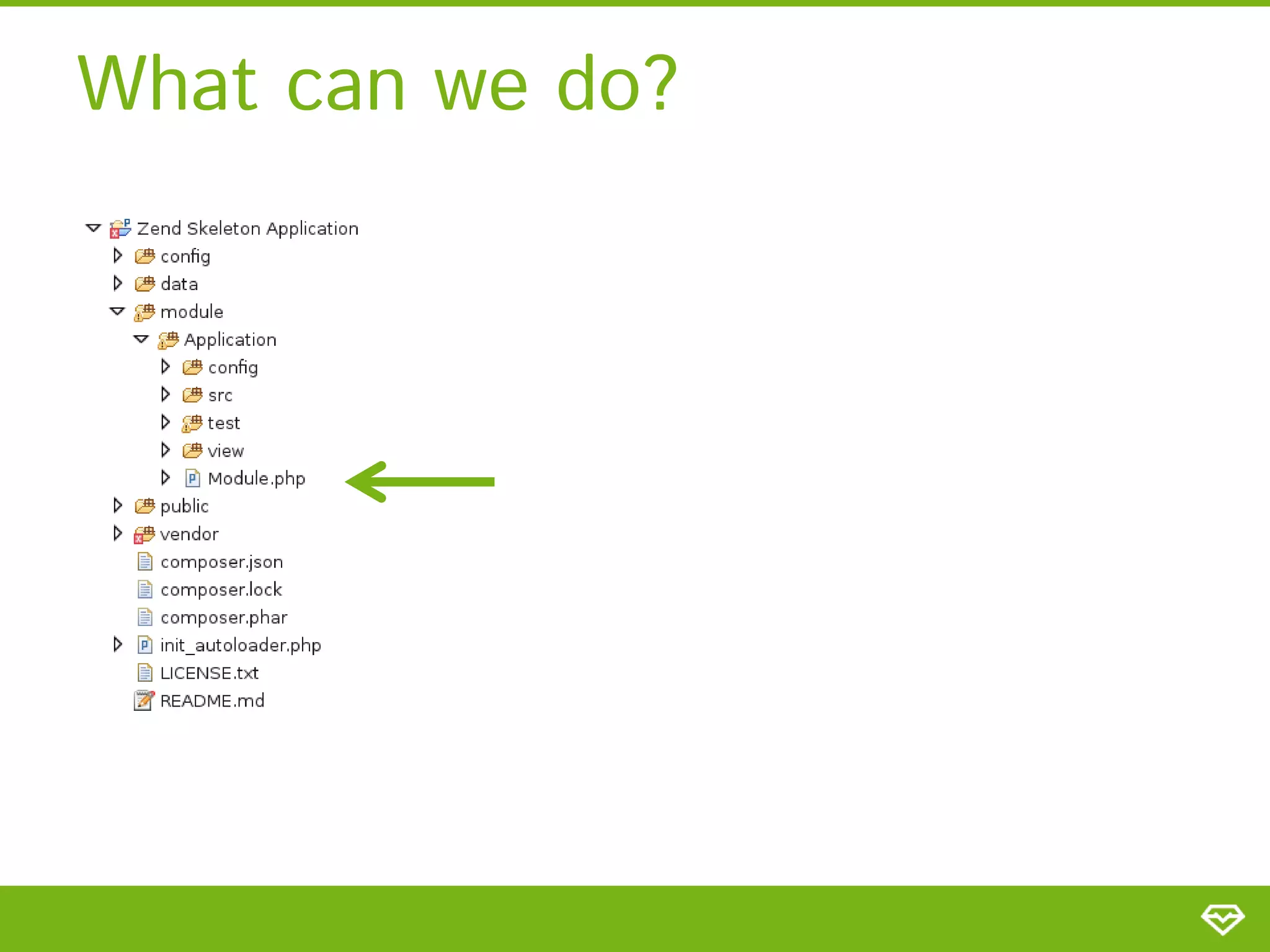 What can we do?

Zend Skeleton Application
config
data
module
Application
config
src
test
view
Module.php
public
vendor
composer.json
composer.lock
composer.phar
init_autoloader.php
LICENSE.txt
README.md